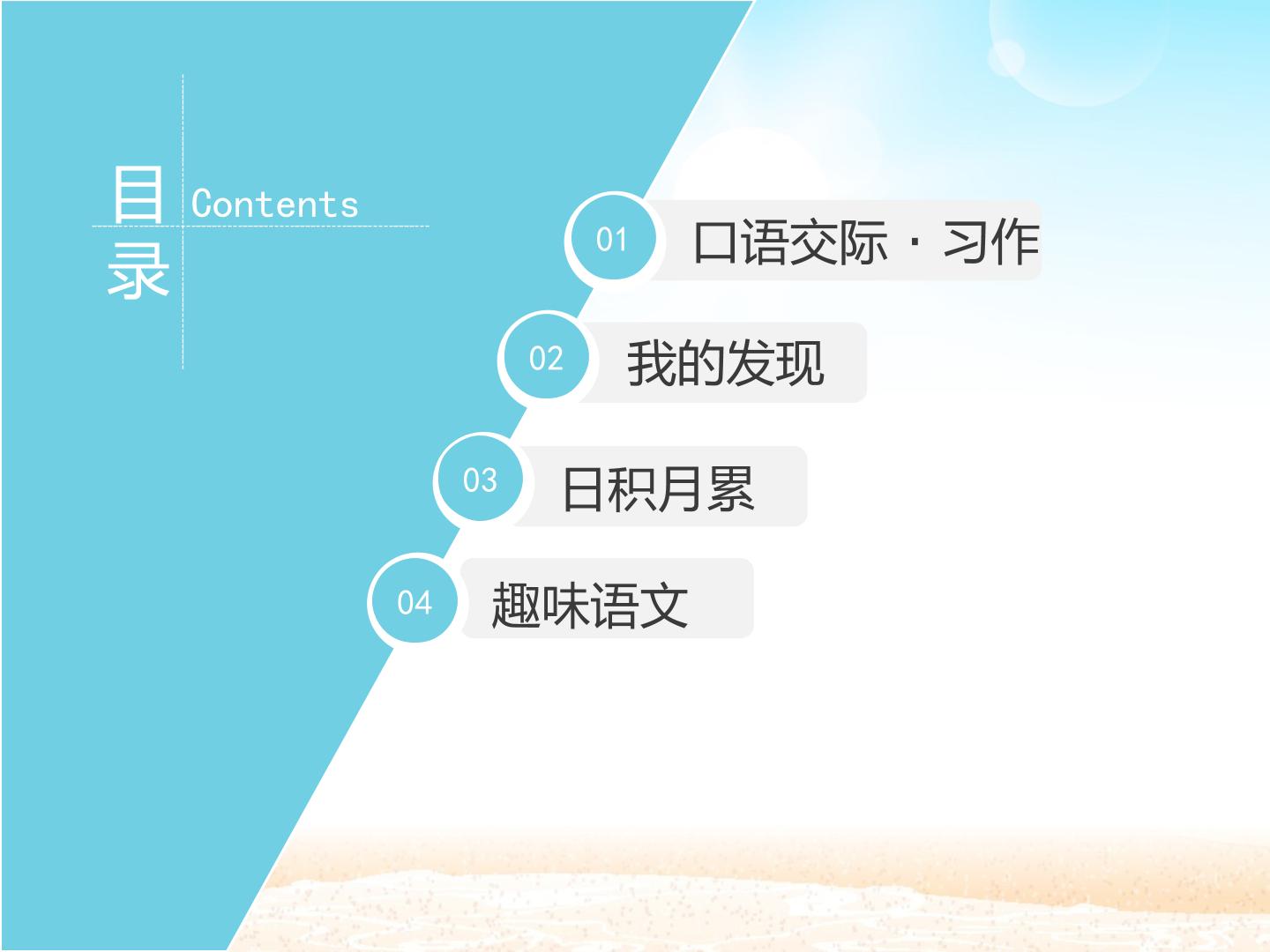 目录
Contents

01 口语交际 · 习作

02 我的发现

03 日积月累

04 趣味语文